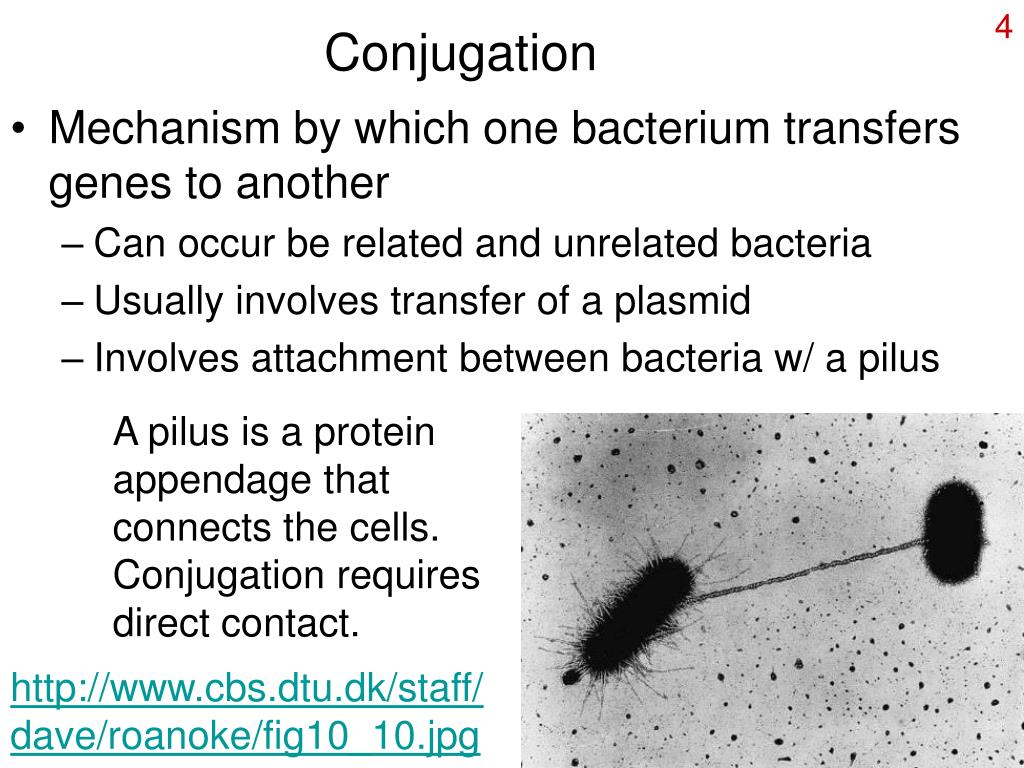 4

Conjugation

• Mechanism by which one bacterium transfers genes to another
– Can occur be related and unrelated bacteria
– Usually involves transfer of a plasmid
– Involves attachment between bacteria w/ a pilus

A pilus is a protein appendage that connects the cells. Conjugation requires direct contact.

http://www.cbs.dtu.dk/staff/dave/roanoke/fig10_10.jpg